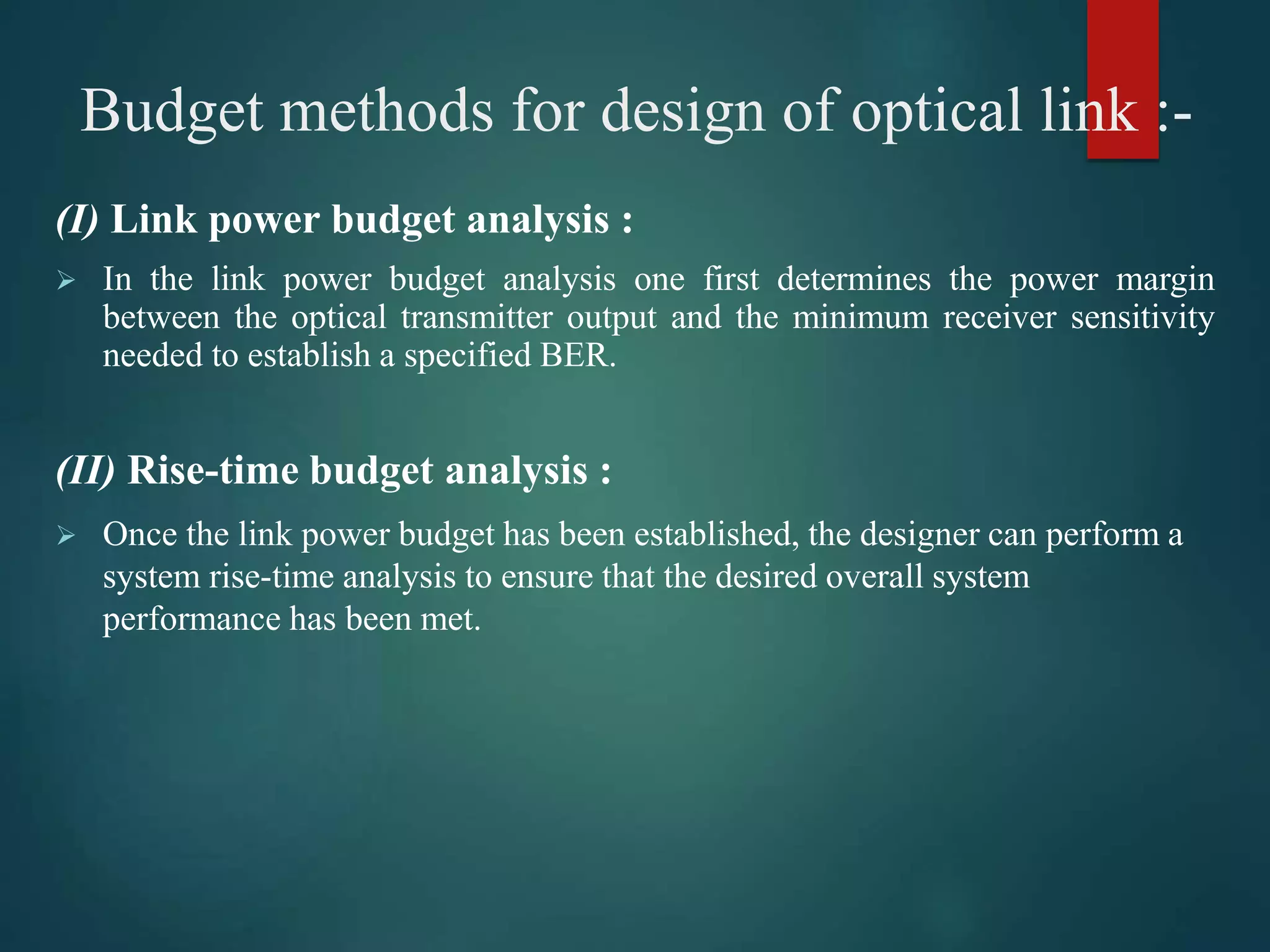 Budget methods for design of optical link :-

(I) Link power budget analysis :

➢ In the link power budget analysis one first determines the power margin between the optical transmitter output and the minimum receiver sensitivity needed to establish a specified BER.

(II) Rise-time budget analysis :

➢ Once the link power budget has been established, the designer can perform a system rise-time analysis to ensure that the desired overall system performance has been met.